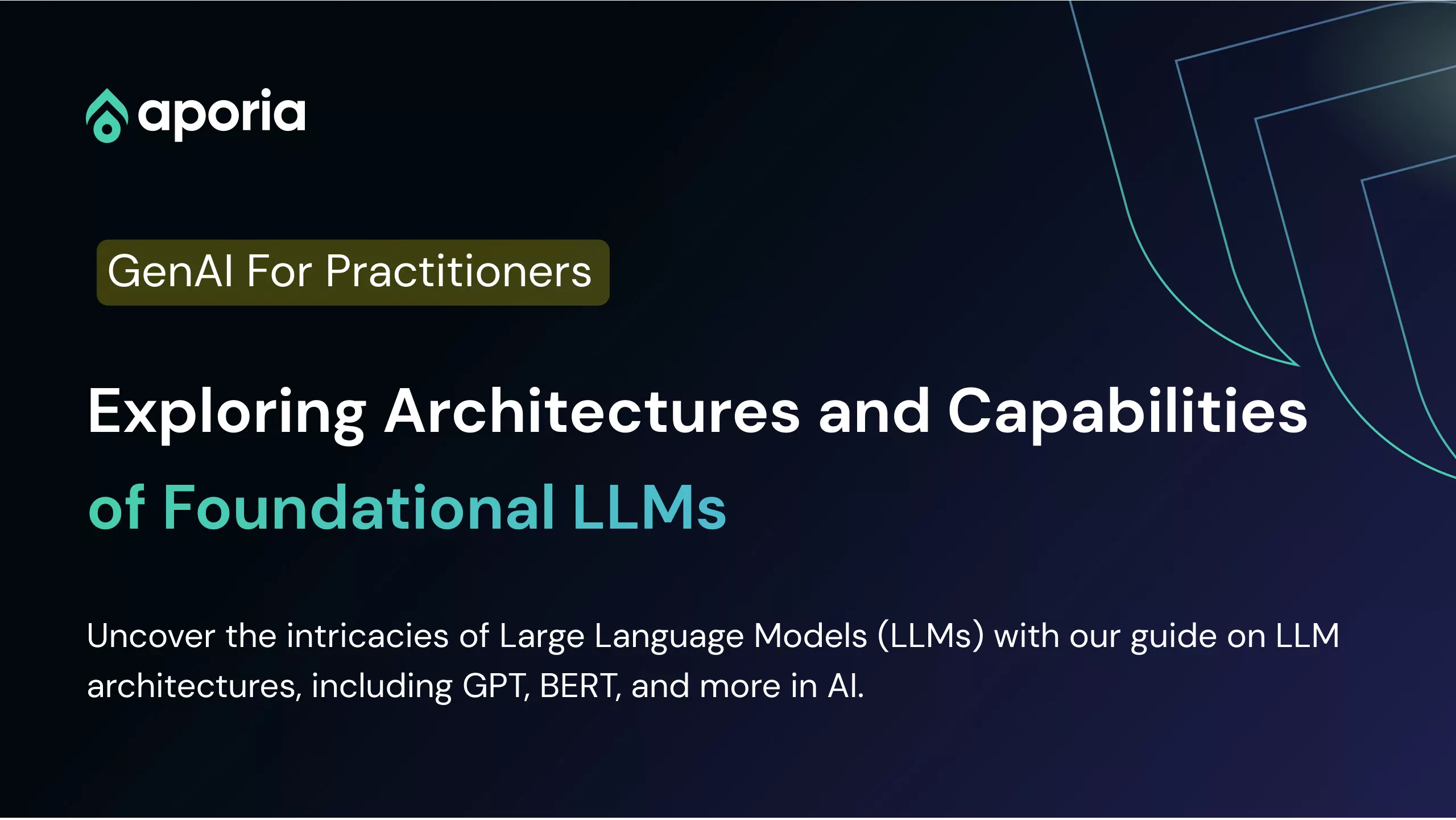 aporia

GenAI For Practitioners

Exploring Architectures and Capabilities of Foundational LLMs

Uncover the intricacies of Large Language Models (LLMs) with our guide on LLM architectures, including GPT, BERT, and more in AI.